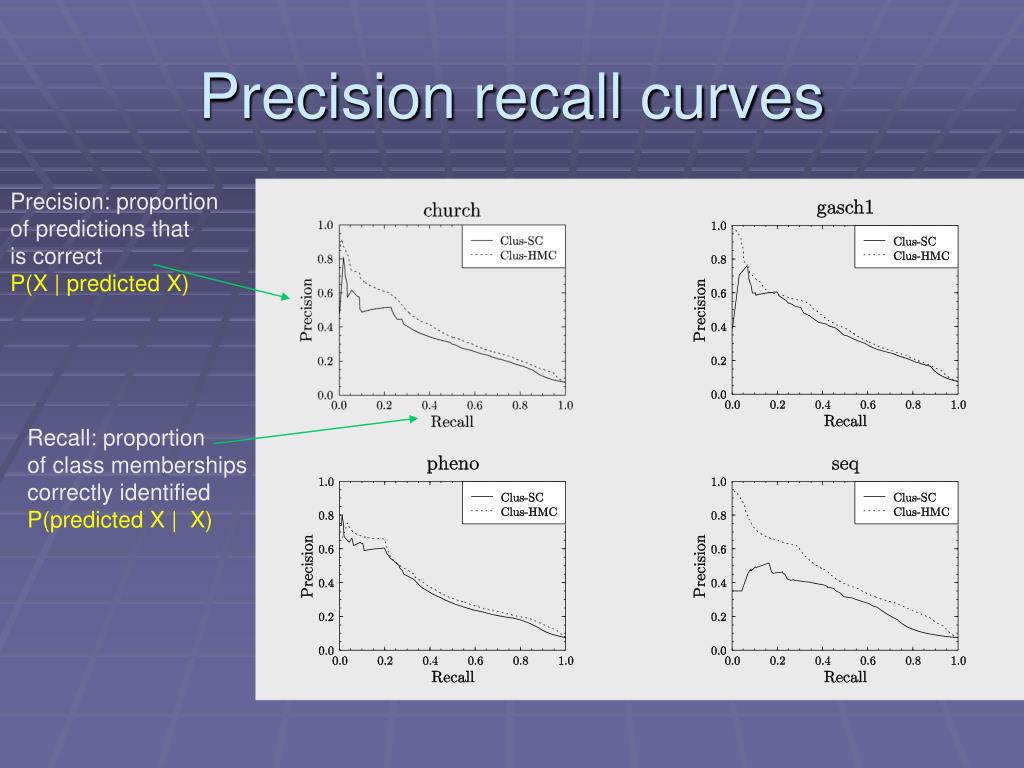 Precision recall curves

Precision: proportion of predictions that is correct
P(X | predicted X)

Recall: proportion of class memberships correctly identified
P(predicted X | X)

church

Clus-SC
Clus-HMC

Precision
1.0
0.8
0.6
0.4
0.2
0.0

0.0 0.2 0.4 0.6 0.8 1.0
Recall

gasch1

Clus-SC
Clus-HMC

Precision
1.0
0.8
0.6
0.4
0.2
0.0

0.0 0.2 0.4 0.6 0.8 1.0
Recall

pheno

Clus-SC
Clus-HMC

Precision
1.0
0.8
0.6
0.4
0.2
0.0

0.0 0.2 0.4 0.6 0.8 1.0
Recall

seq

Clus-SC
Clus-HMC

Precision
1.0
0.8
0.6
0.4
0.2
0.0

0.0 0.2 0.4 0.6 0.8 1.0
Recall